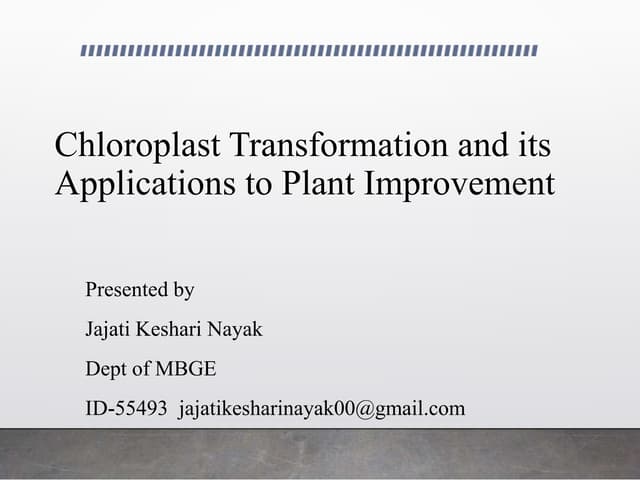 Chloroplast Transformation and its Applications to Plant Improvement

Presented by

Jajati Keshari Nayak

Dept of MBGE

ID-55493 jajatikesharinayak00@gmail.com